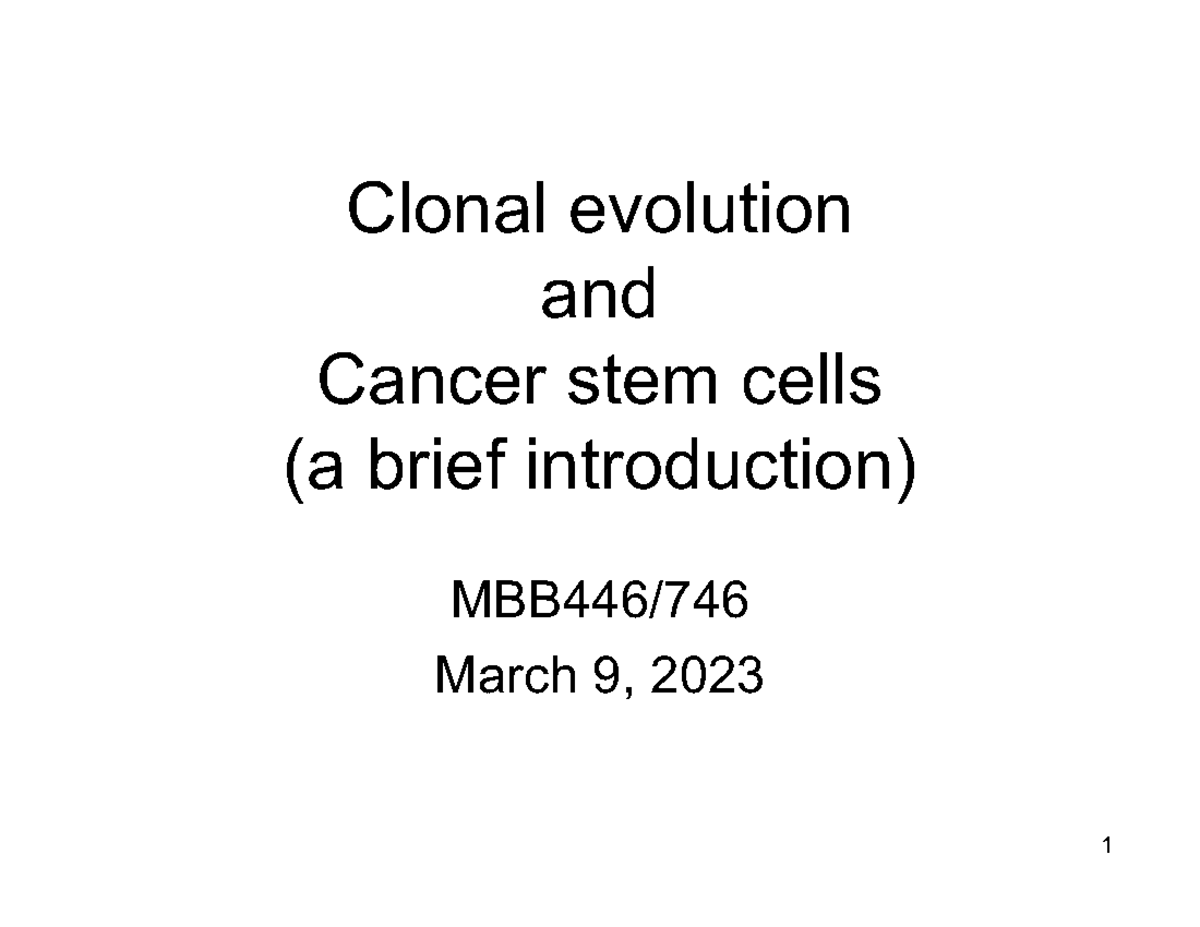 Clonal evolution
and
Cancer stem cells
(a brief introduction)

MBB446/746
March 9, 2023

1